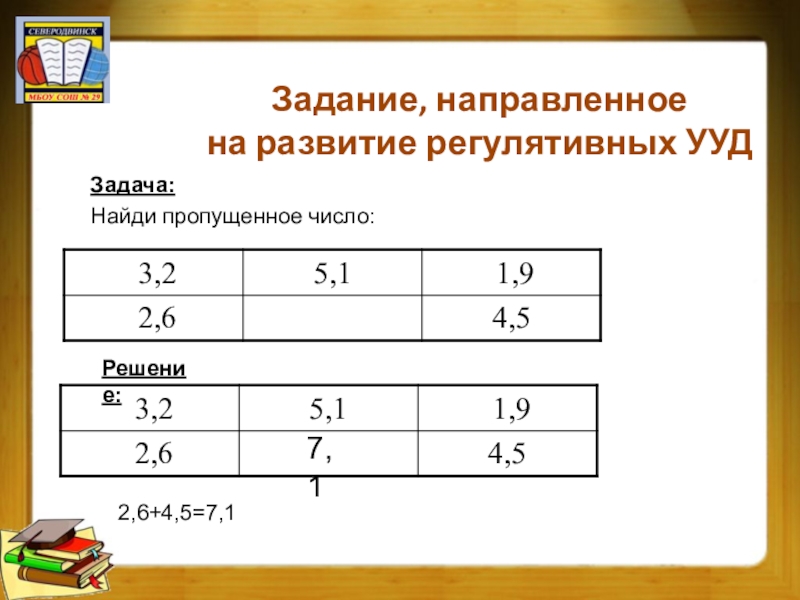 СЕВЕРОДВИНСК
МБОУ СОШ № 29

Задание, направленное на развитие регулятивных УУД

Задача:
Найди пропущенное число:

| 3,2 | 5,1 | 1,9 |
|---|---|---|
| 2,6 | | 4,5 |

Решение:

| 3,2 | 5,1 | 1,9 |
|---|---|---|
| 2,6 | 7,1 | 4,5 |

2,6+4,5=7,1